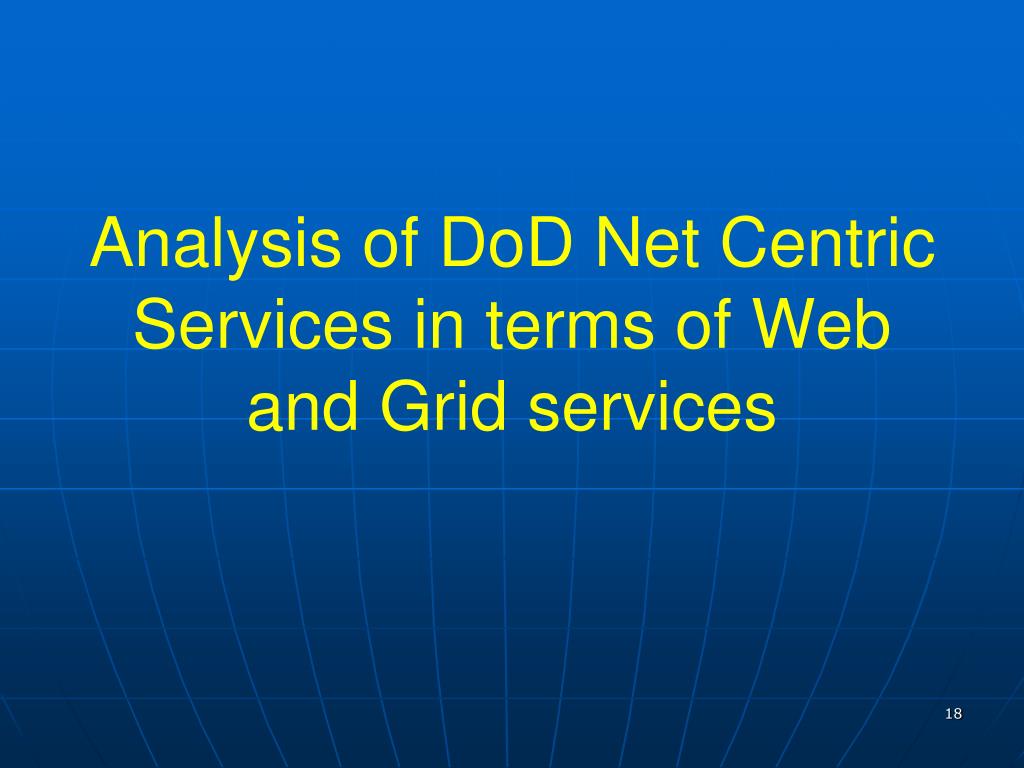 Analysis of DoD Net Centric Services in terms of Web and Grid services

18